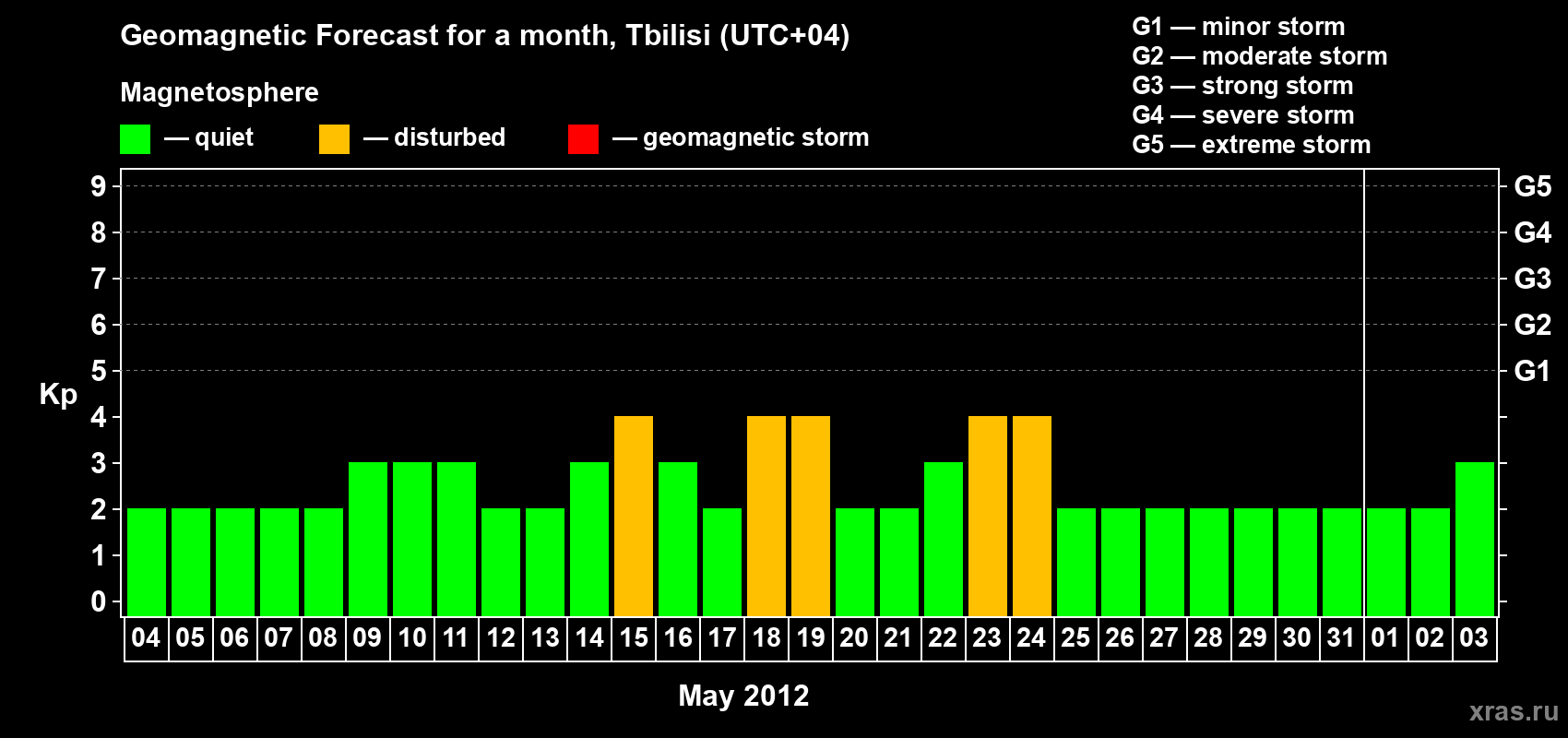 Geomagnetic Forecast for a month, Tbilisi (UTC+04)

Magnetosphere

— quiet — disturbed — geomagnetic storm

G1 — minor storm
G2 — moderate storm
G3 — strong storm
G4 — severe storm
G5 — extreme storm

Kp

9 8 7 6 5 4 3 2 1 0

G5 G4 G3 G2 G1

04 05 06 07 08 09 10 11 12 13 14 15 16 17 18 19 20 21 22 23 24 25 26 27 28 29 30 31 01 02 03

May 2012

xras.ru